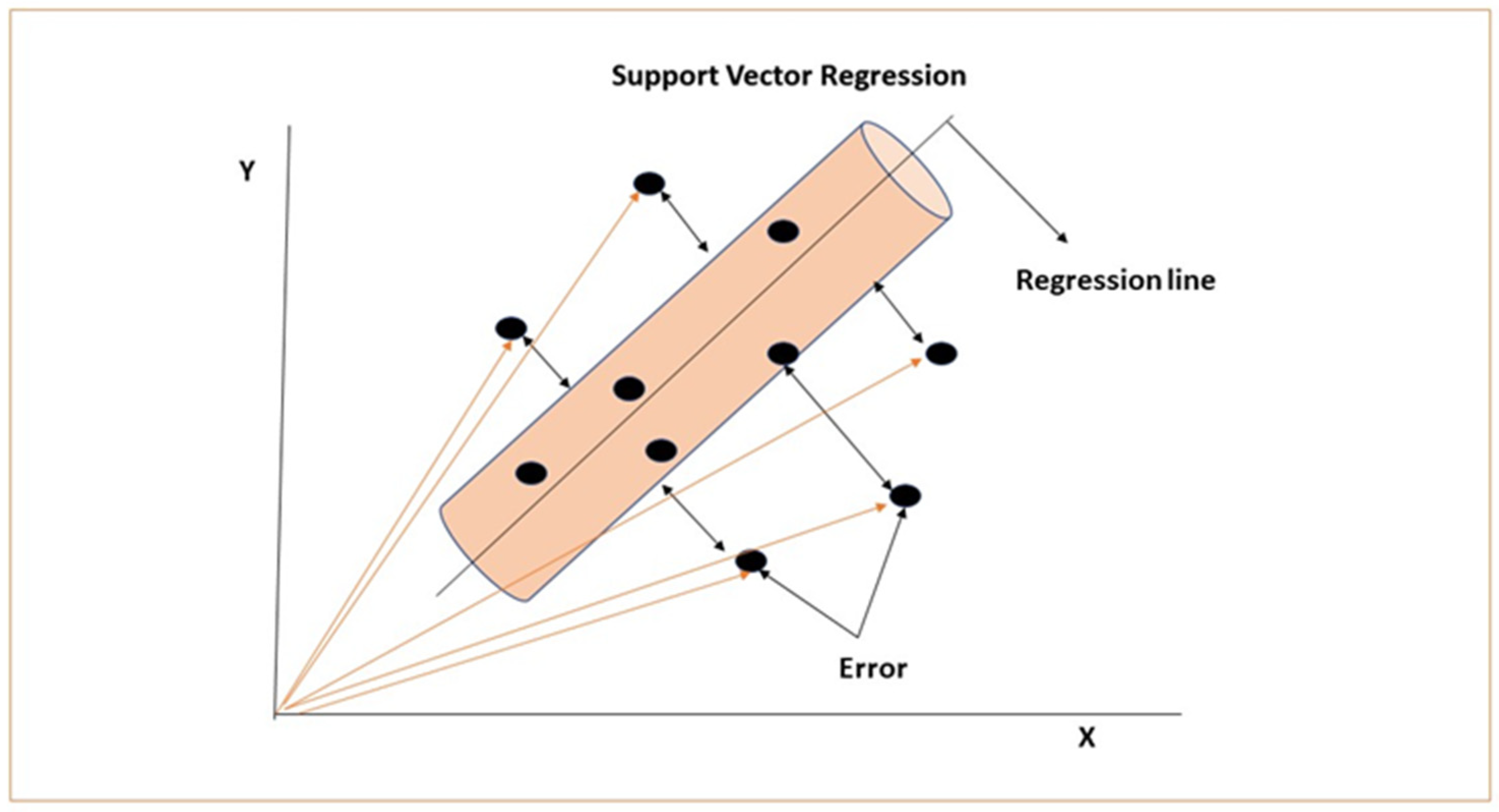 Support Vector Regression

Y

Regression line

Error

X